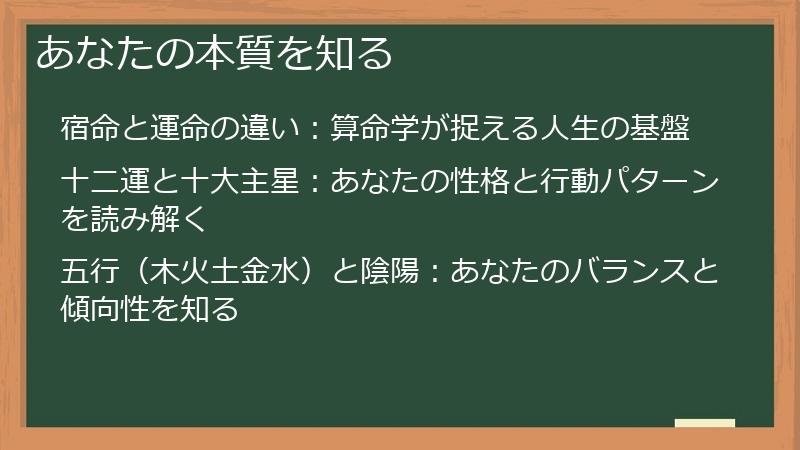 あなたの本質を知る

宿命と運命の違い：算命学が捉える人生の基盤

十二運と十大主星：あなたの性格と行動パターンを読み解く

五行（木火土金水）と陰陽：あなたのバランスと傾向性を知る